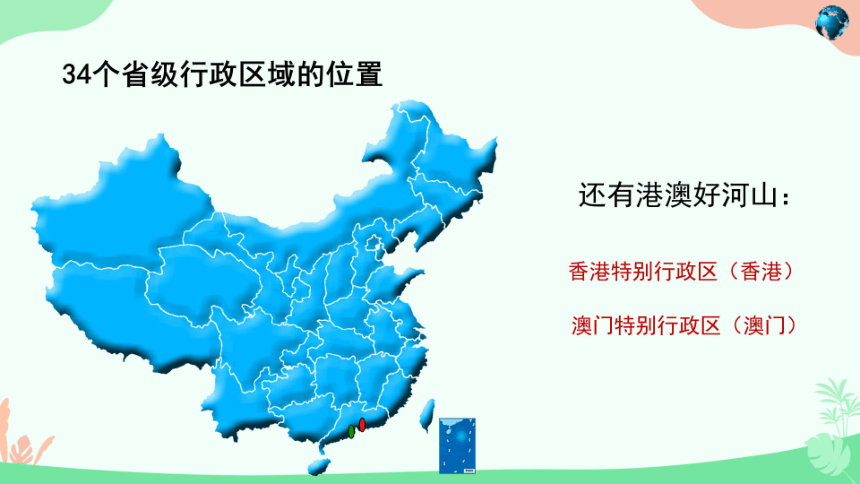 34个省级行政区域的位置

还有港澳好河山：

香港特别行政区（香港）

澳门特别行政区（澳门）